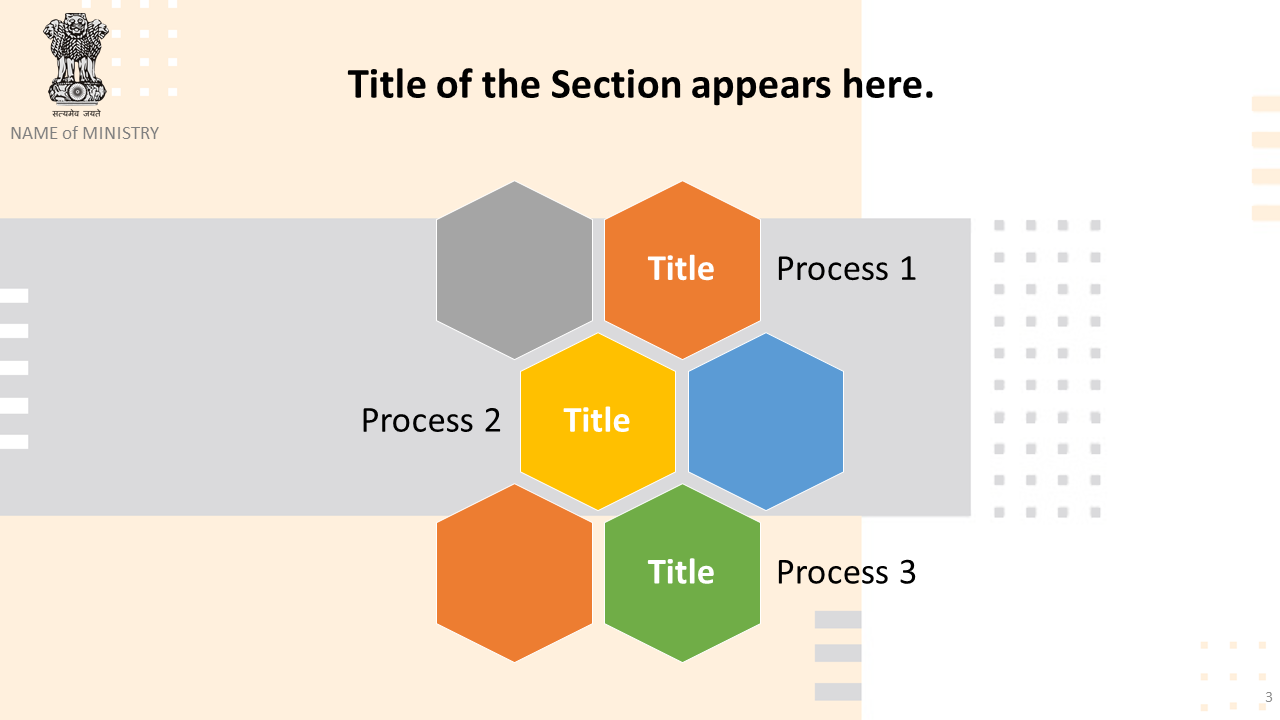 सत्यमेव जयते
NAME of MINISTRY

Title of the Section appears here.

Title
Process 1

Process 2
Title

Title
Process 3

3